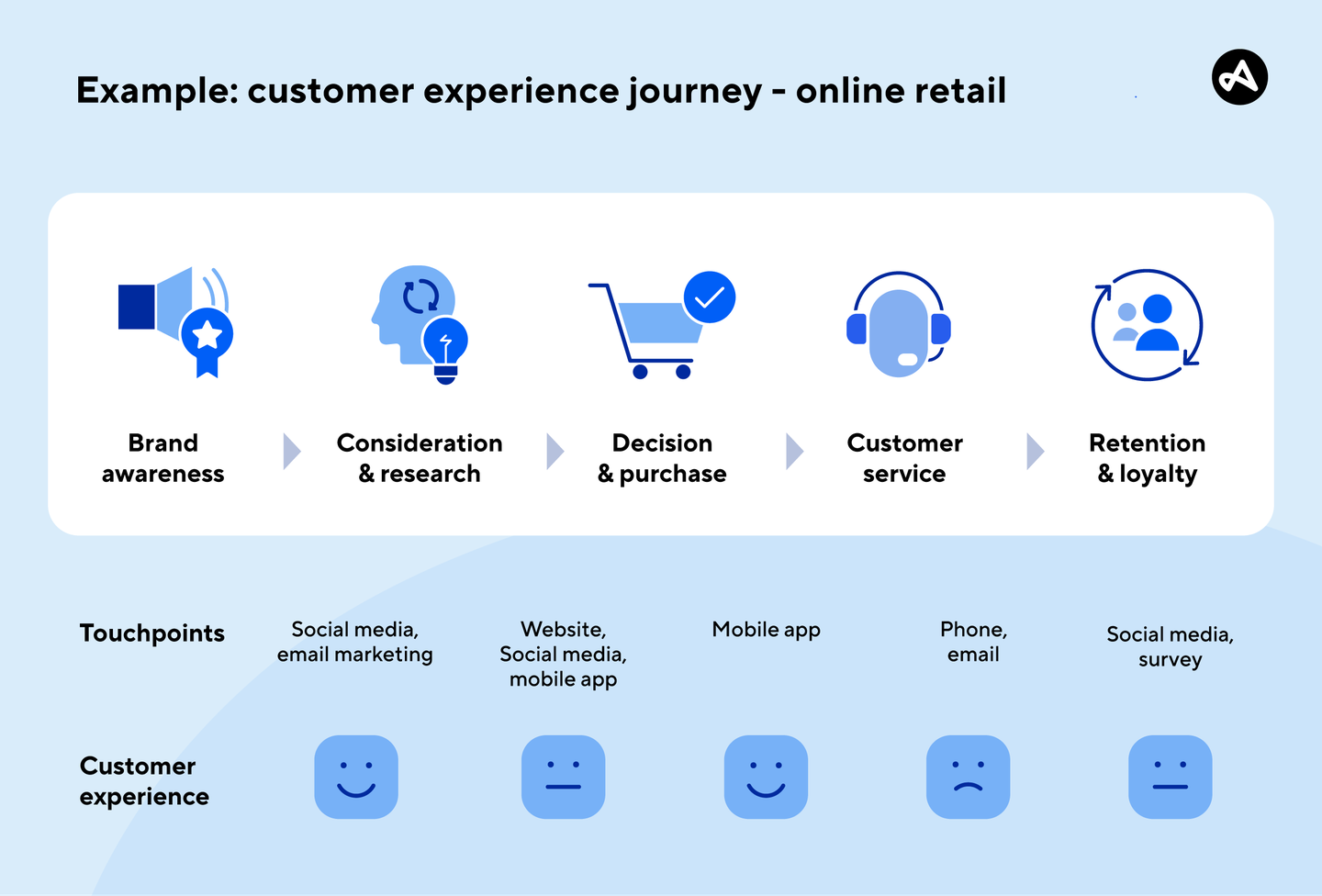 Example: customer experience journey - online retail

Brand awareness

Consideration & research

Decision & purchase

Customer service

Retention & loyalty

Touchpoints

Social media, email marketing

Website, Social media, mobile app

Mobile app

Phone, email

Social media, survey

Customer experience